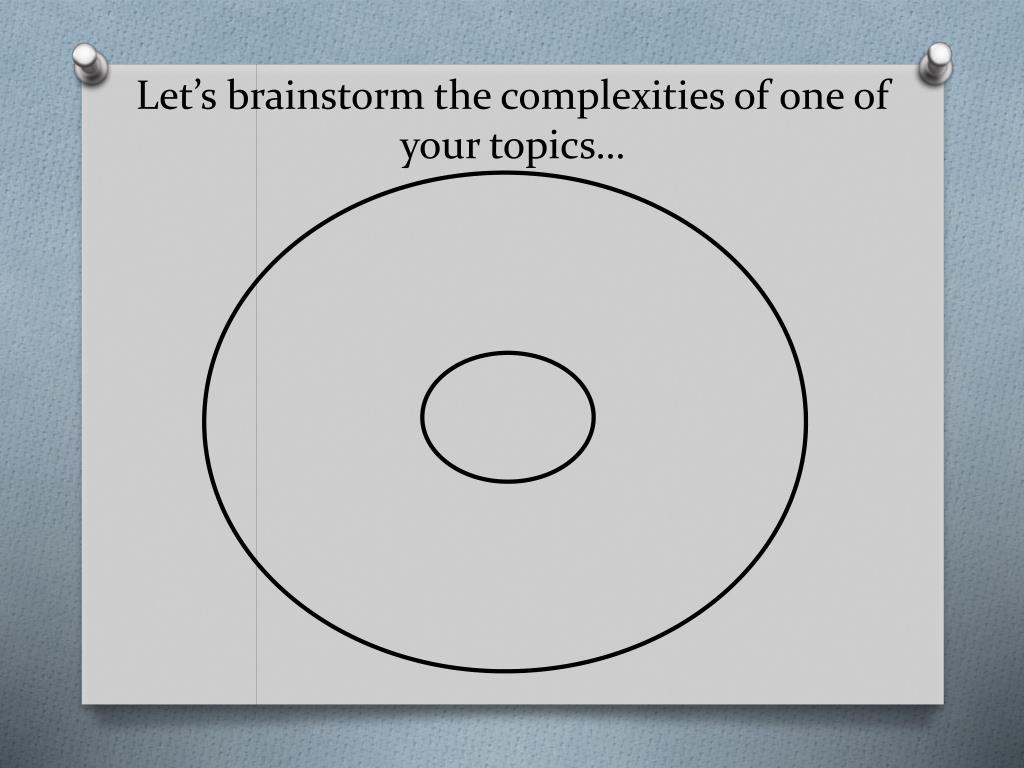 Let’s brainstorm the complexities of one of your topics…